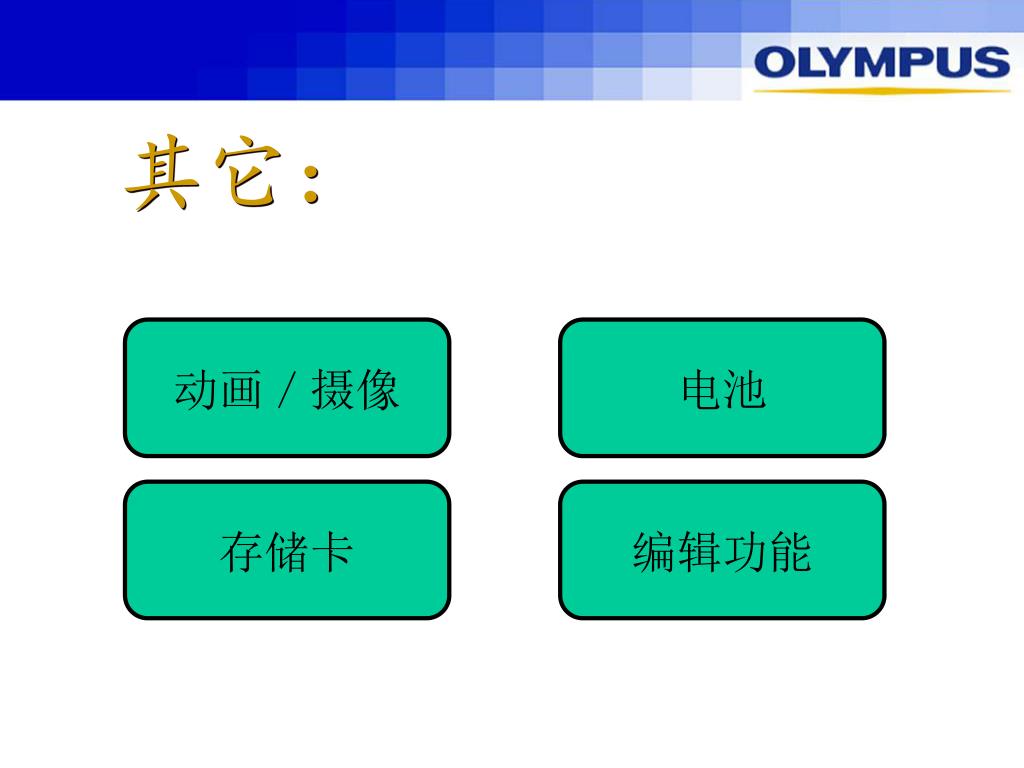 OLYMPUS

其它：

动画 / 摄像

电池

存储卡

编辑功能